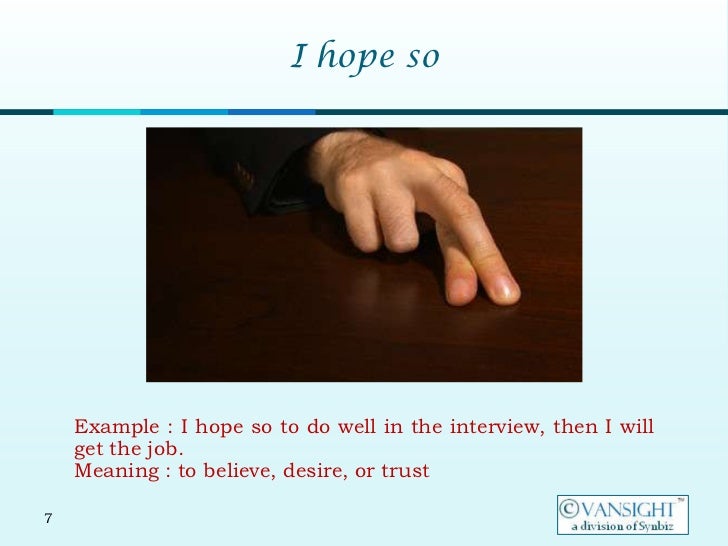 I hope so

Example : I hope so to do well in the interview, then I will get the job.
Meaning : to believe, desire, or trust

7

©VANSIGHT™
a division of Synbiz